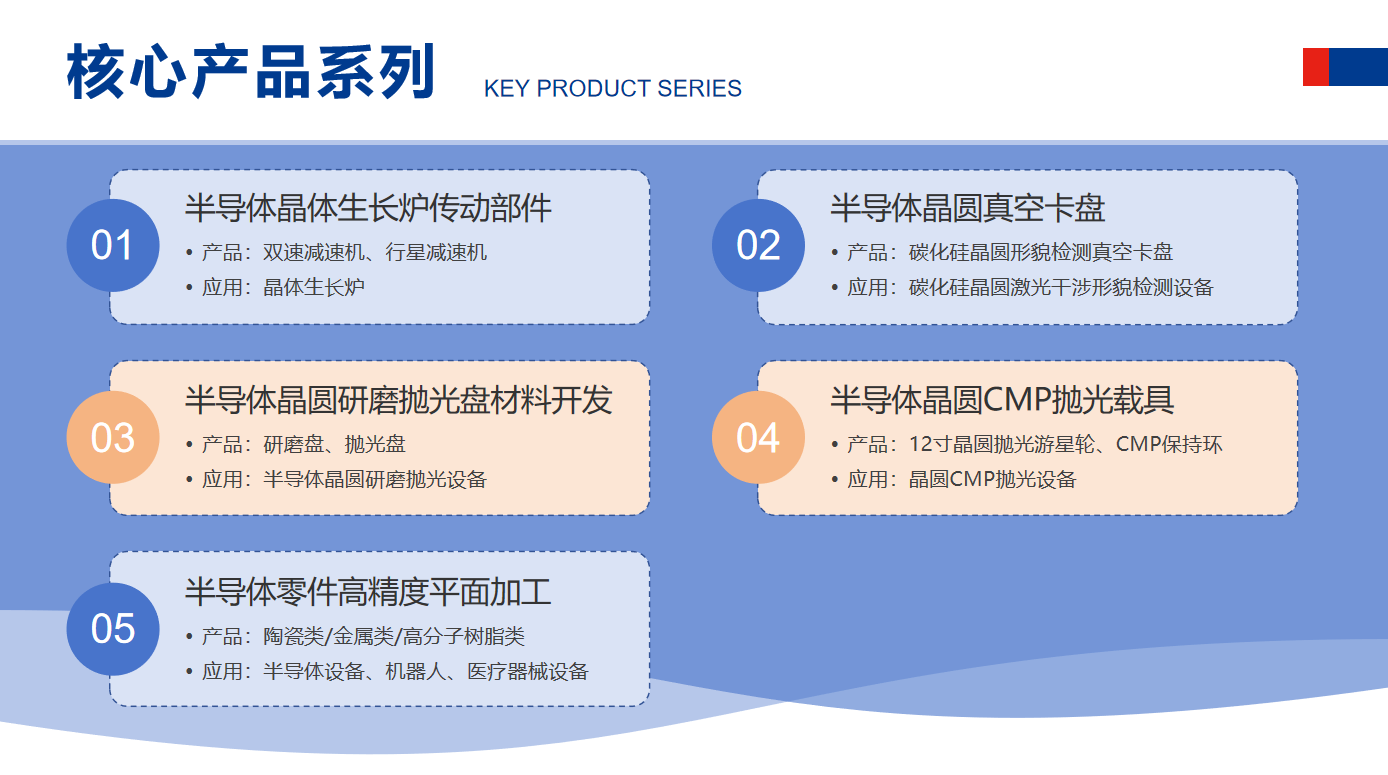 核心产品系列 KEY PRODUCT SERIES

01
半导体晶体生长炉传动部件
• 产品：双速减速机、行星减速机
• 应用：晶体生长炉

02
半导体晶圆真空卡盘
• 产品：碳化硅晶圆形貌检测真空卡盘
• 应用：碳化硅晶圆激光干涉形貌检测设备

03
半导体晶圆研磨抛光盘材料开发
• 产品：研磨盘、抛光盘
• 应用：半导体晶圆研磨抛光设备

04
半导体晶圆CMP抛光载具
• 产品：12寸晶圆抛光游星轮、CMP保持环
• 应用：晶圆CMP抛光设备

05
半导体零件高精度平面加工
• 产品：陶瓷类/金属类/高分子树脂类
• 应用：半导体设备、机器人、医疗器械设备